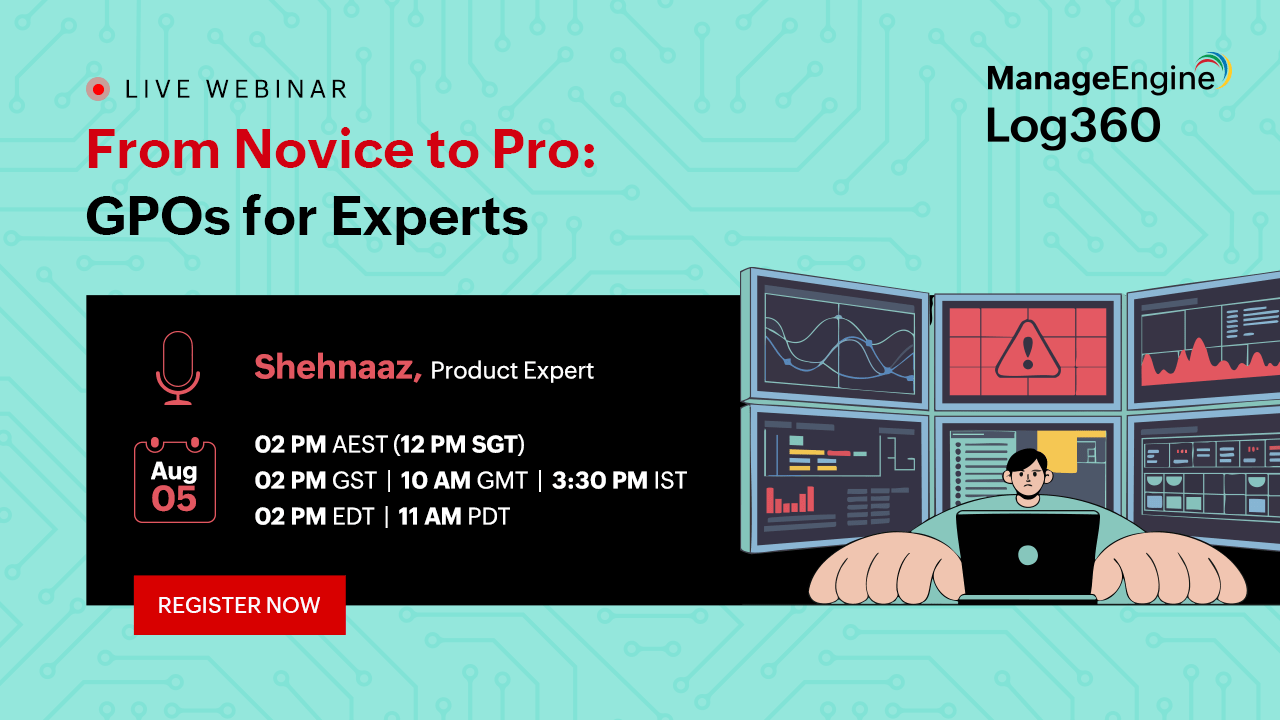 LIVE WEBINAR

ManageEngine
Log360

From Novice to Pro:
GPOs for Experts

Shehnaaz, Product Expert

Aug
05

02 PM AEST (12 PM SGT)
02 PM GST | 10 AM GMT | 3:30 PM IST
02 PM EDT | 11 AM PDT

REGISTER NOW